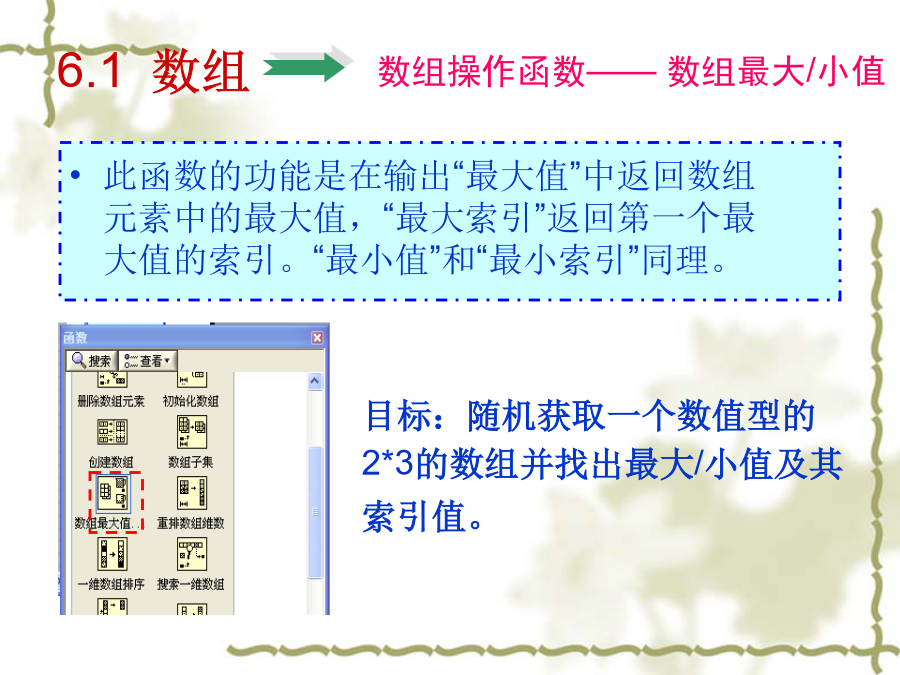 6.1 数组

数组操作函数—— 数组最大/小值

• 此函数的功能是在输出“最大值”中返回数组元素中的最大值，“最大索引”返回第一个最大值的索引。“最小值”和“最小索引”同理。

函数

搜索

查看

删除数组元素

初始化数组

创建数组

数组子集

数组最大值...

重排数组维数

一维数组排序

搜索一维数组

目标：随机获取一个数值型的2*3的数组并找出最大/小值及其索引值。